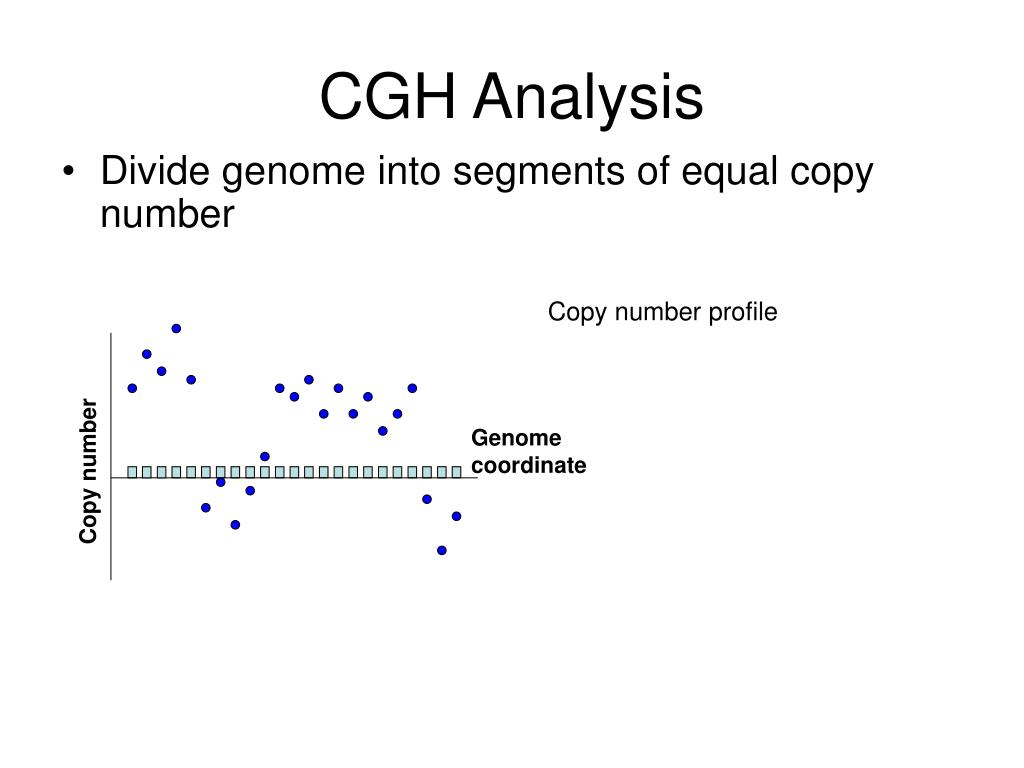 CGH Analysis

• Divide genome into segments of equal copy number

Copy number profile

Copy number

Genome coordinate